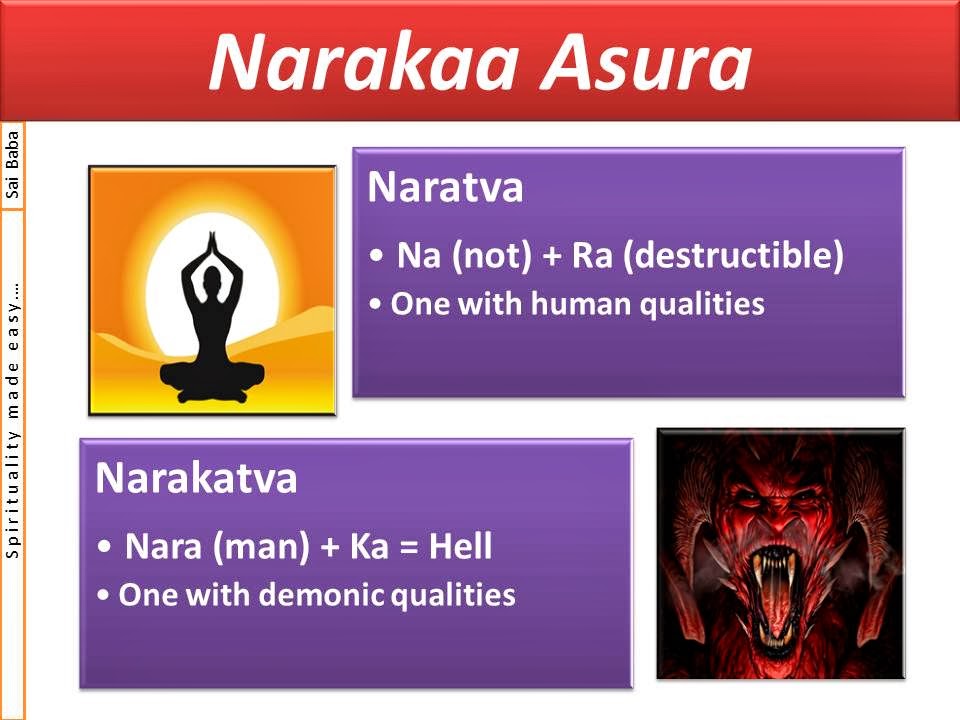 Narakaa Asura

Sai Baba

Spirituality made easy....

Naratva

• Na (not) + Ra (destructible)
• One with human qualities

Narakatva

• Nara (man) + Ka = Hell
• One with demonic qualities